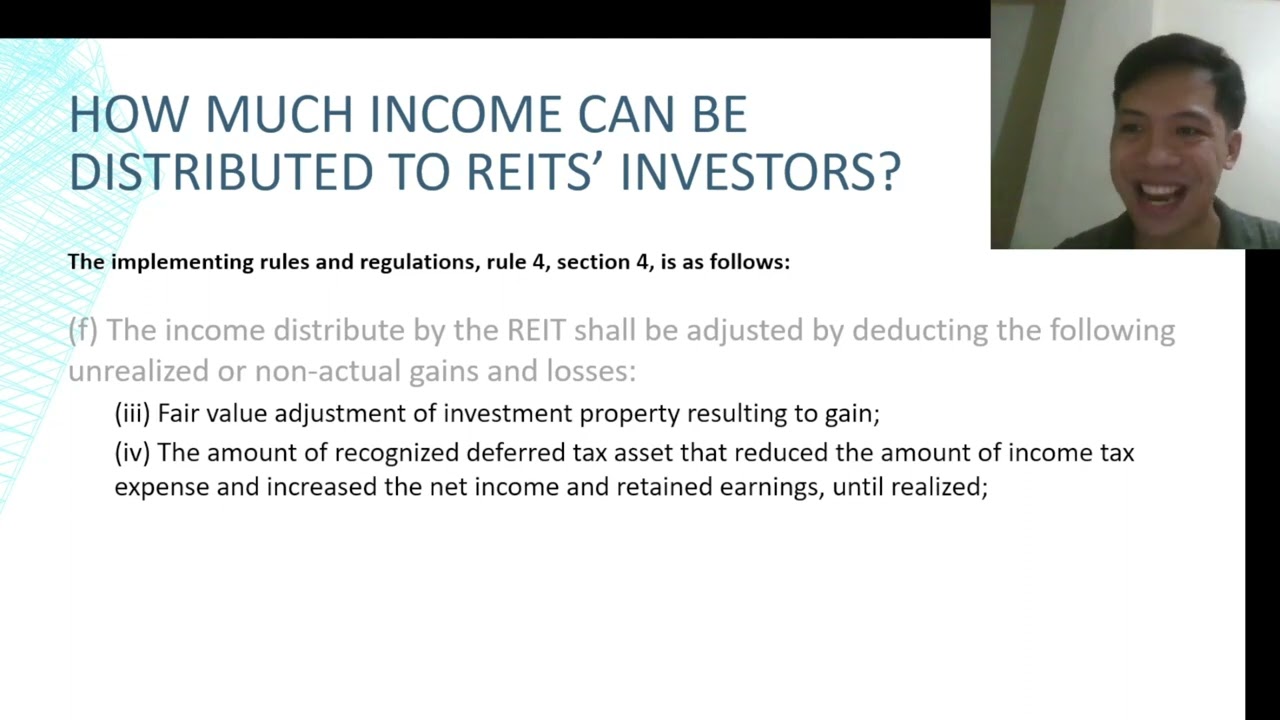 HOW MUCH INCOME CAN BE DISTRIBUTED TO REITS' INVESTORS?

The implementing rules and regulations, rule 4, section 4, is as follows:

(f) The income distribute by the REIT shall be adjusted by deducting the following unrealized or non-actual gains and losses:

(iii) Fair value adjustment of investment property resulting to gain;

(iv) The amount of recognized deferred tax asset that reduced the amount of income tax expense and increased the net income and retained earnings, until realized;